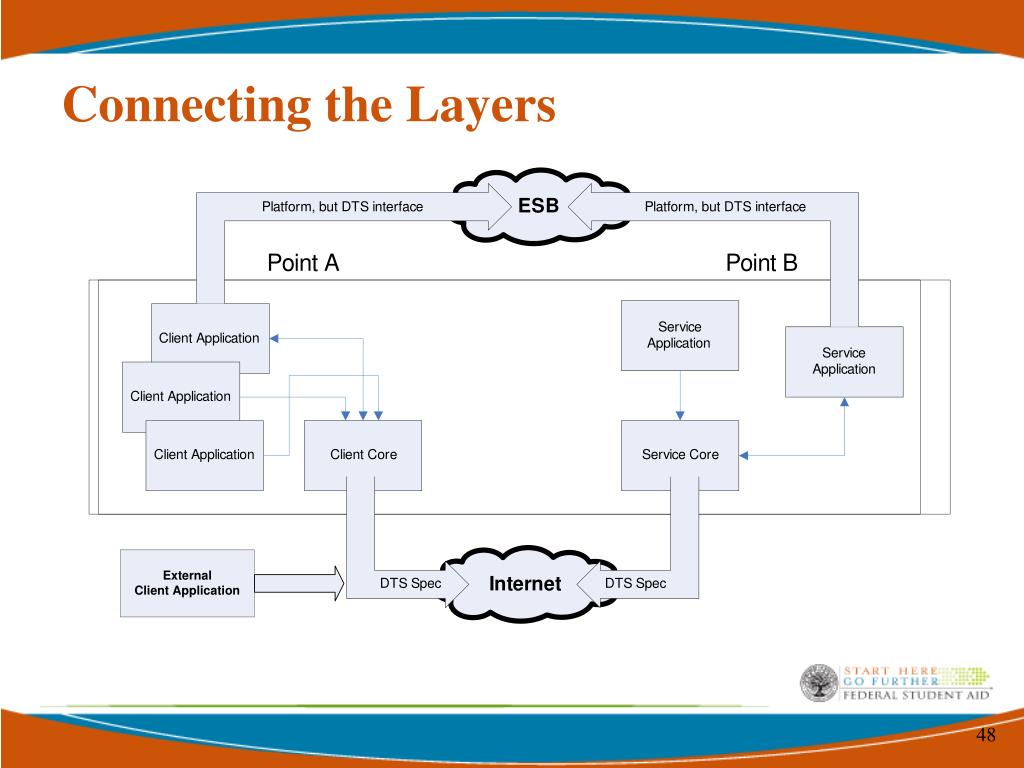 Connecting the Layers

Platform, but DTS interface

ESB

Platform, but DTS interface

Point A

Point B

Client Application

Client Application

Client Application

Client Core

Service Application

Service Application

Service Core

External Client Application

DTS Spec

Internet

DTS Spec

START HERE GO FURTHER FEDERAL STUDENT AID

48